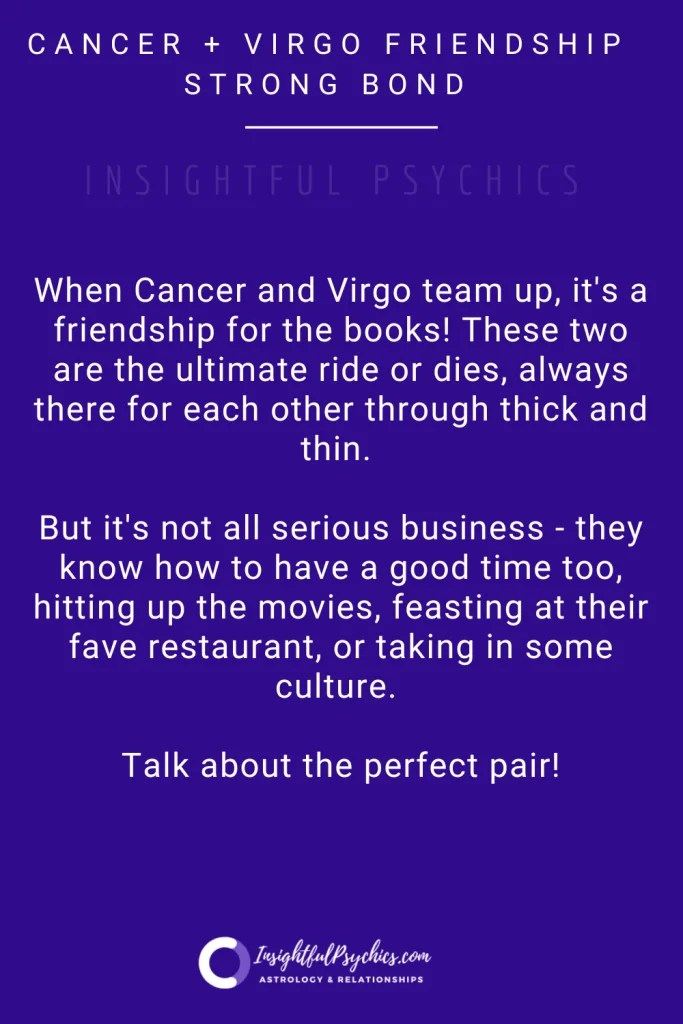 CANCER + VIRGO FRIENDSHIP STRONG BOND

INSIGHTFUL PSYCHICS

When Cancer and Virgo team up, it's a friendship for the books! These two are the ultimate ride or dies, always there for each other through thick and thin.

But it's not all serious business - they know how to have a good time too, hitting up the movies, feasting at their fave restaurant, or taking in some culture.

Talk about the perfect pair!

InsightfulPsychics.com
ASTROLOGY & RELATIONSHIPS